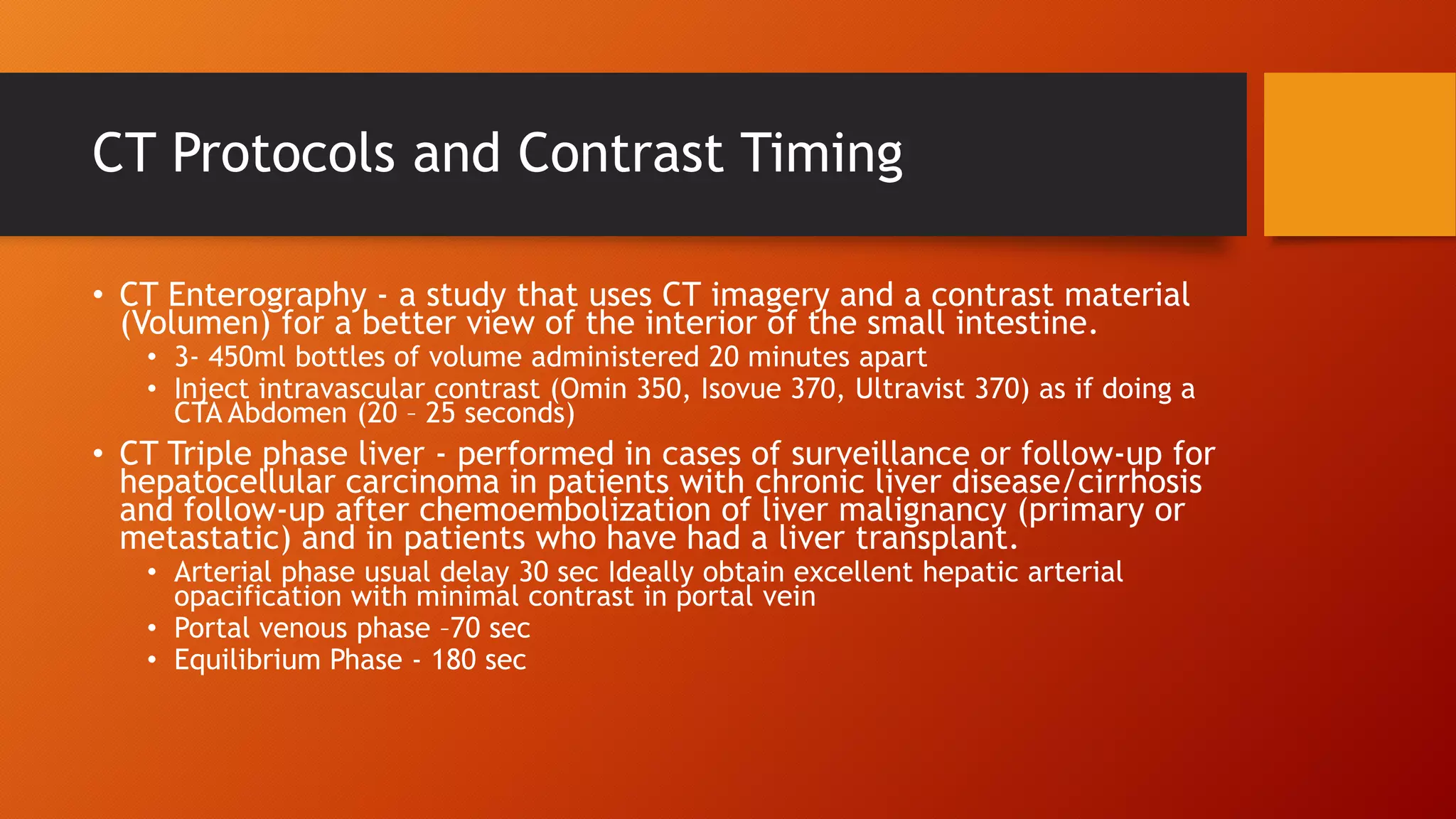 CT Protocols and Contrast Timing

• CT Enterography - a study that uses CT imagery and a contrast material (Volumen) for a better view of the interior of the small intestine.
  • 3- 450ml bottles of volume administered 20 minutes apart
  • Inject intravascular contrast (Omin 350, Isovue 370, Ultravist 370) as if doing a CTA Abdomen (20 – 25 seconds)
• CT Triple phase liver - performed in cases of surveillance or follow-up for hepatocellular carcinoma in patients with chronic liver disease/cirrhosis and follow-up after chemoembolization of liver malignancy (primary or metastatic) and in patients who have had a liver transplant.
  • Arterial phase usual delay 30 sec Ideally obtain excellent hepatic arterial opacification with minimal contrast in portal vein
  • Portal venous phase –70 sec
  • Equilibrium Phase - 180 sec